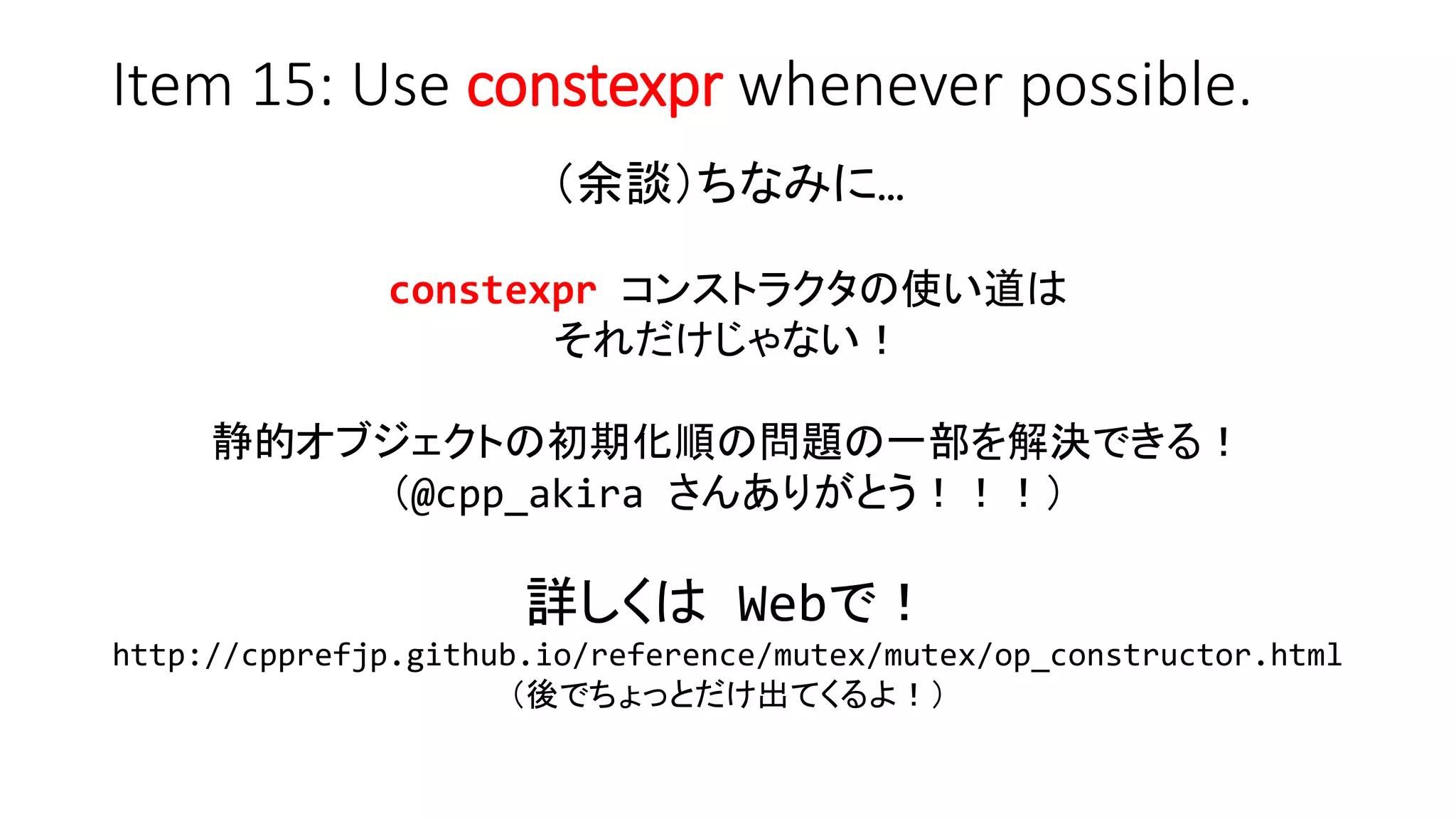 Item 15: Use constexpr whenever possible.

（余談）ちなみに…

constexpr コンストラクタの使い道は
それだけじゃない！

静的オブジェクトの初期化順の問題の一部を解決できる！
（@cpp_akira さんありがとう！！！）

詳しくは Webで！
http://cpprefjp.github.io/reference/mutex/mutex/op_constructor.html
（後でちょっとだけ出てくるよ！）